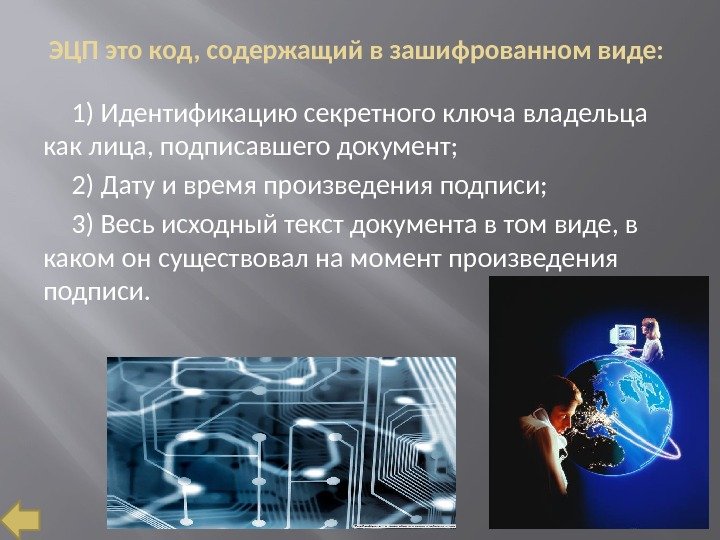 ЭЦП это код, содержащий в зашифрованном виде:

1) Идентификацию секретного ключа владельца как лица, подписавшего документ;

2) Дату и время произведения подписи;

3) Весь исходный текст документа в том виде, в каком он существовал на момент произведения подписи.